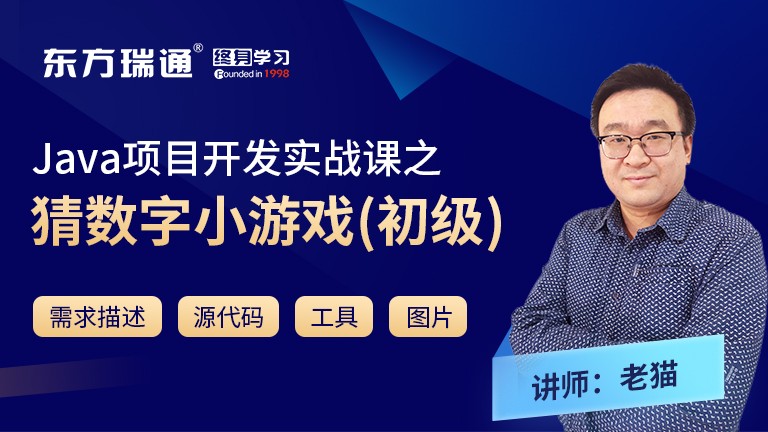 东方瑞通®
终身学习
Founded in 1998

Java项目开发实战课之
猜数字小游戏(初级)

需求描述
源代码
工具
图片

讲师：老猫